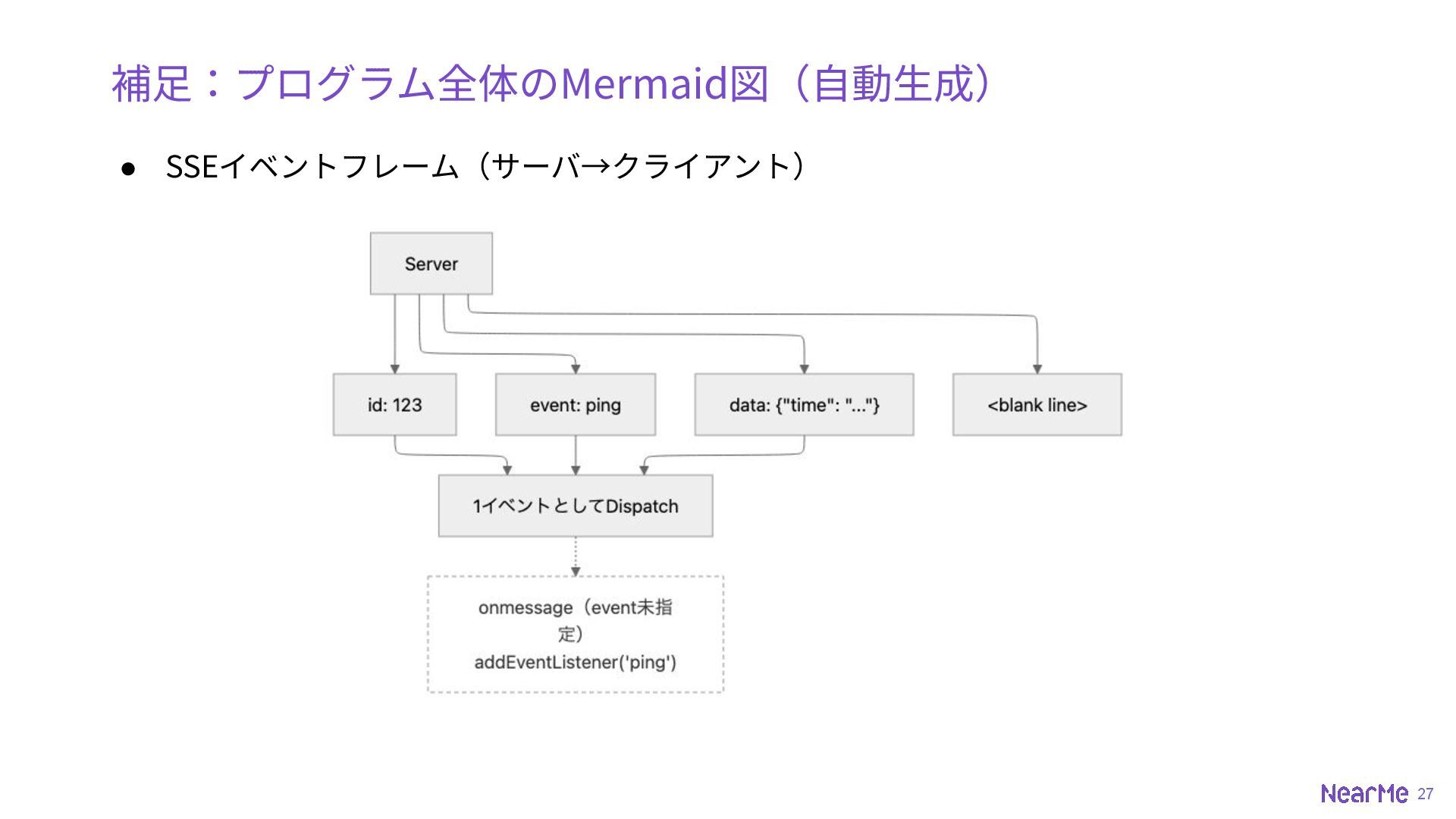 補足：プログラム全体のMermaid図（自動生成）

● SSEイベントフレーム（サーバ→クライアント）

Server

id: 123

event: ping

data: {"time": "..."}

<blank line>

1イベントとしてDispatch

onmessage（event未指定）
addEventListener('ping')

NearMe 27